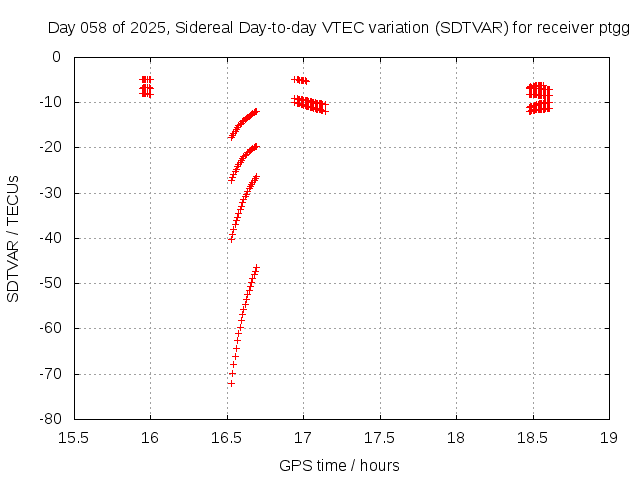 Day 058 of 2025, Sidereal Day-to-day VTEC variation (SDTVAR) for receiver ptgg

SDTVAR / TECUs

0
-10
-20
-30
-40
-50
-60
-70
-80

15.5
16
16.5
17
17.5
18
18.5
19

GPS time / hours